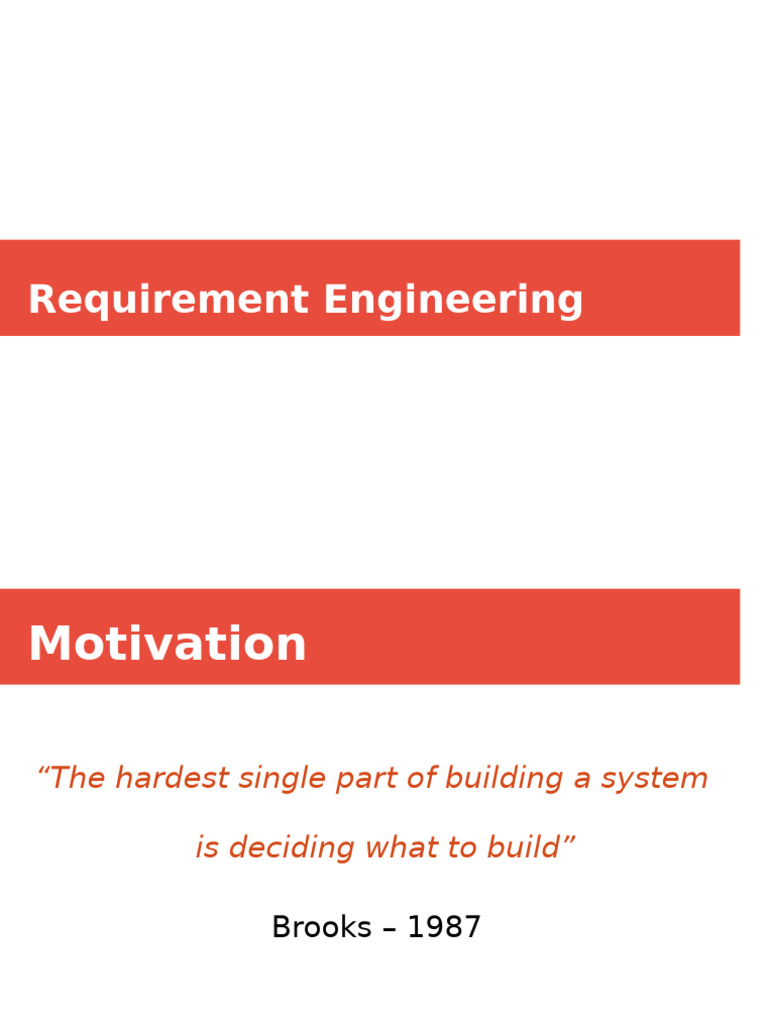 Requirement Engineering

Motivation

“The hardest single part of building a system is deciding what to build”

Brooks – 1987